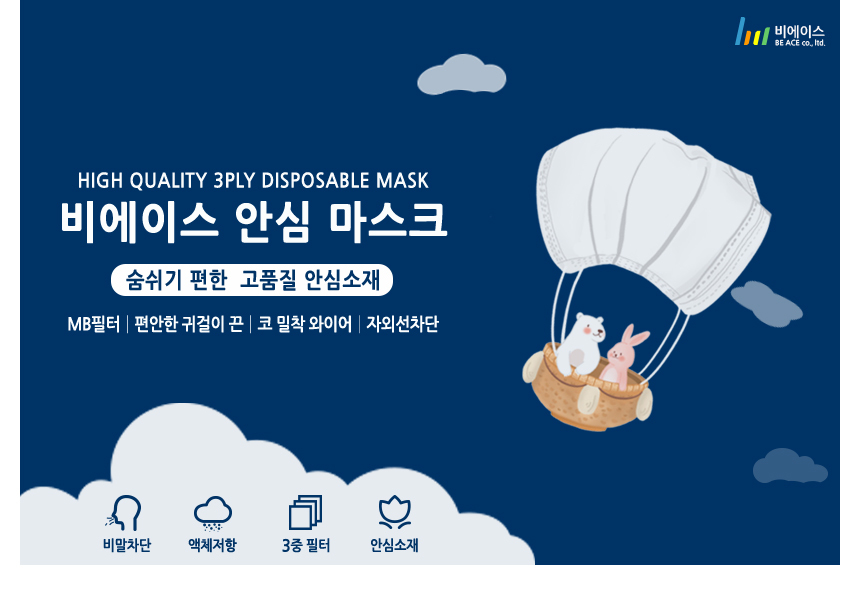 비에이스
BE ACE co., ltd.

HIGH QUALITY 3PLY DISPOSABLE MASK
비에이스 안심 마스크

숨쉬기 편한 고품질 안심소재

MB필터 | 편안한 귀걸이 끈 | 코 밀착 와이어 | 자외선차단

비말차단
액체저항
3중 필터
안심소재